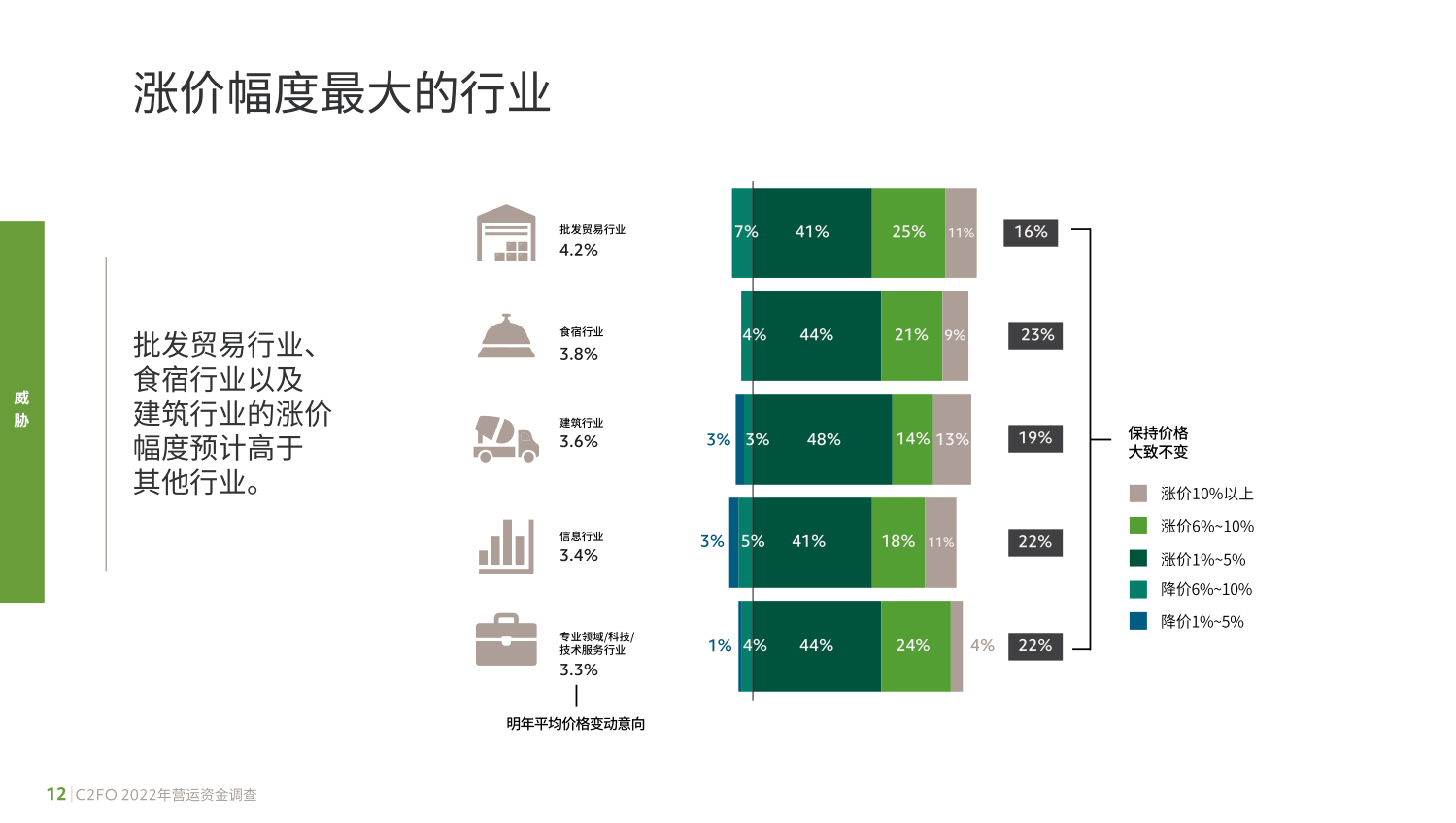 涨价幅度最大的行业

威胁

批发贸易行业、食宿行业以及建筑行业的涨价幅度预计高于其他行业。

批发贸易行业
4.2%

7% 41% 25% 11% 16%

食宿行业
3.8%

4% 44% 21% 9% 23%

建筑行业
3.6%

3% 3% 48% 14% 13% 19%

信息行业
3.4%

3% 5% 41% 18% 11% 22%

专业领域/科技/技术服务行业
3.3%

1% 4% 44% 24% 4% 22%

明年平均价格变动意向

保持价格大致不变

涨价10%以上
涨价6%~10%
涨价1%~5%
降价6%~10%
降价1%~5%

12 | C2FO 2022年营运资金调查